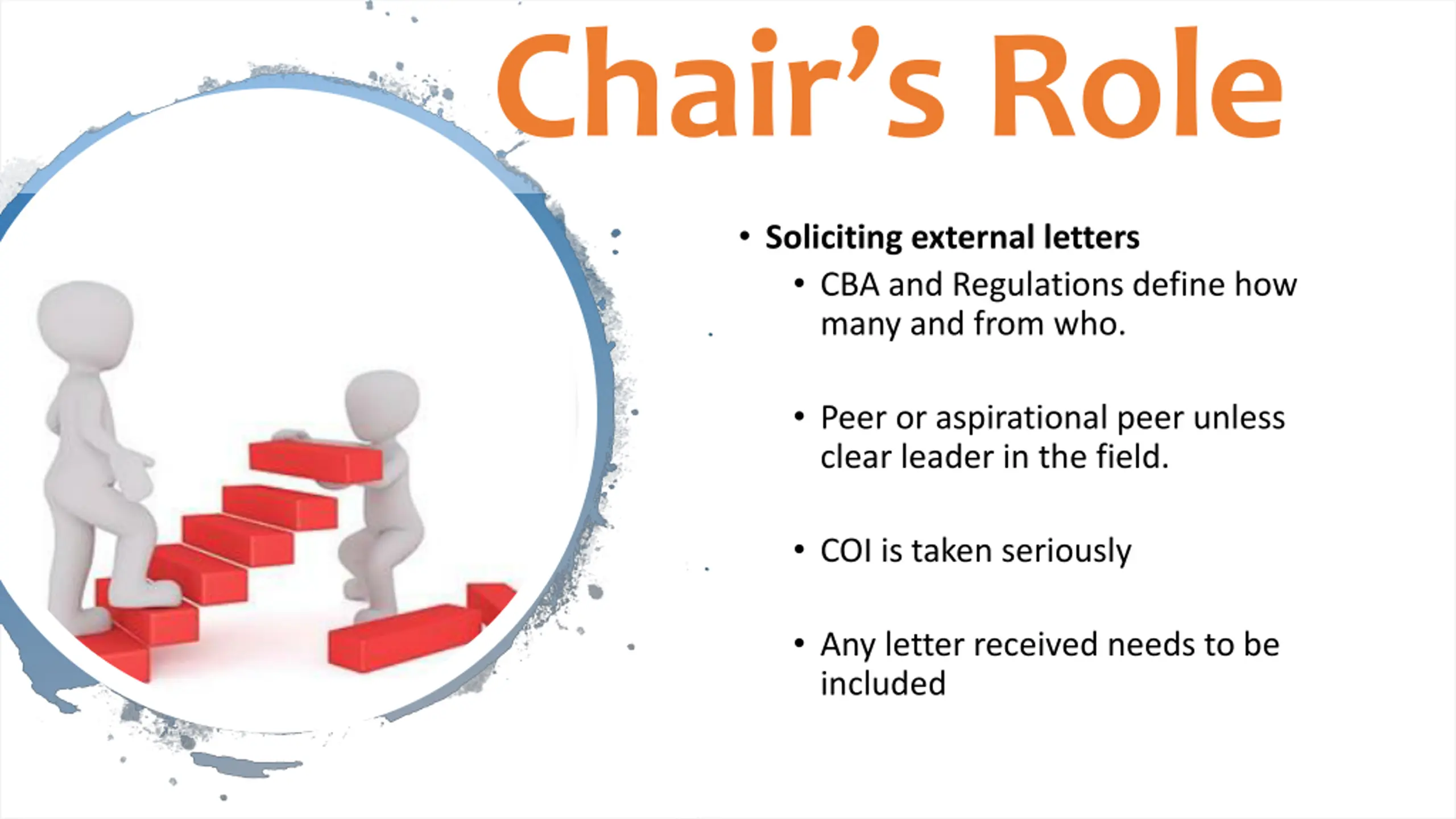 Chair's Role

• Soliciting external letters
  • CBA and Regulations define how many and from who.
  • Peer or aspirational peer unless clear leader in the field.
  • COI is taken seriously
  • Any letter received needs to be included